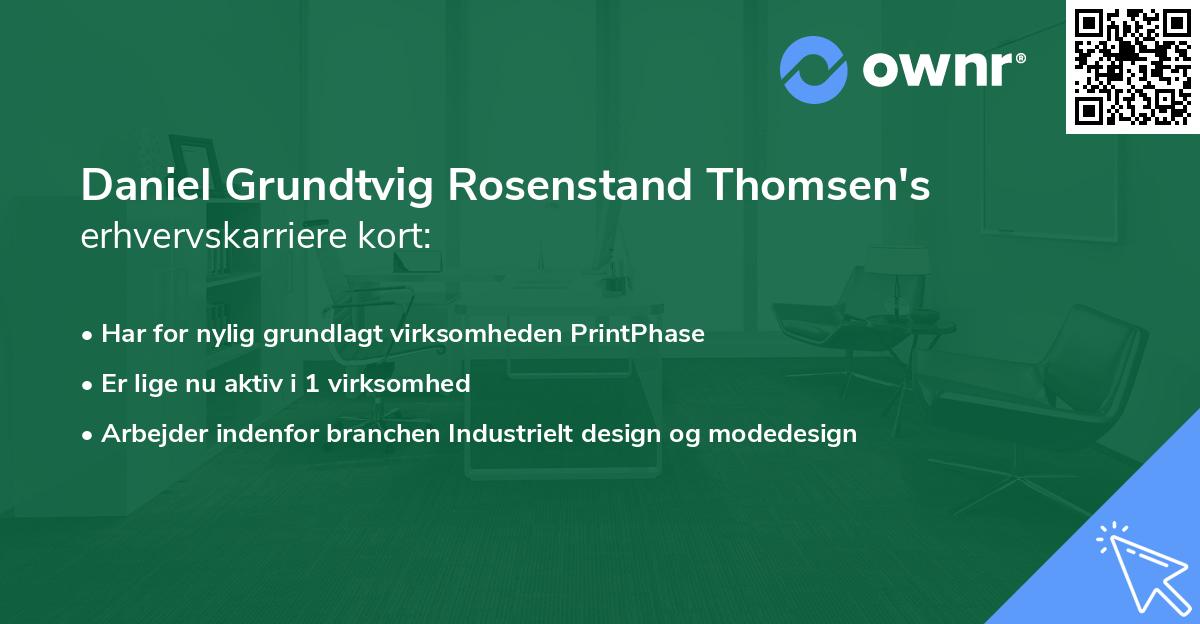 ownr®

Daniel Grundtvig Rosenstand Thomsen's erhvervskarriere kort:

• Har for nylig grundlagt virksomheden PrintPhase
• Er lige nu aktiv i 1 virksomhed
• Arbejder indenfor branchen Industrielt design og modedesign